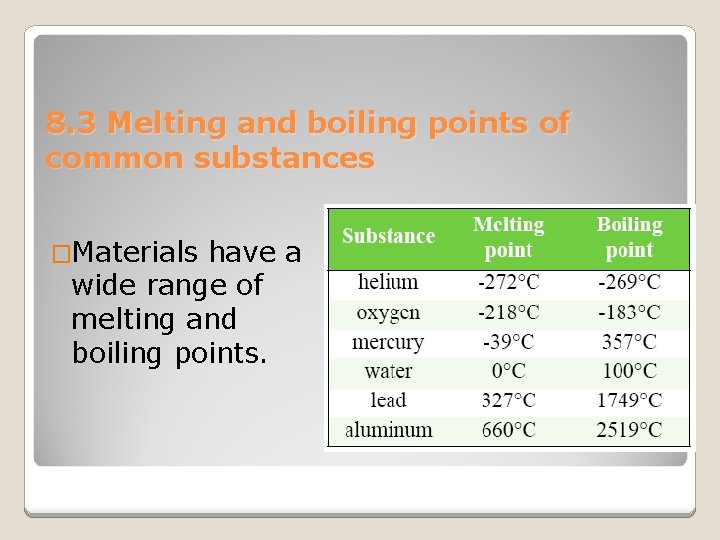 8.3 Melting and boiling points of common substances

□Materials have a wide range of melting and boiling points.

| Substance | Melting point | Boiling point |
|---|---|---|
| helium | -272°C | -269°C |
| oxygen | -218°C | -183°C |
| mercury | -39°C | 357°C |
| water | 0°C | 100°C |
| lead | 327°C | 1749°C |
| aluminum | 660°C | 2519°C |